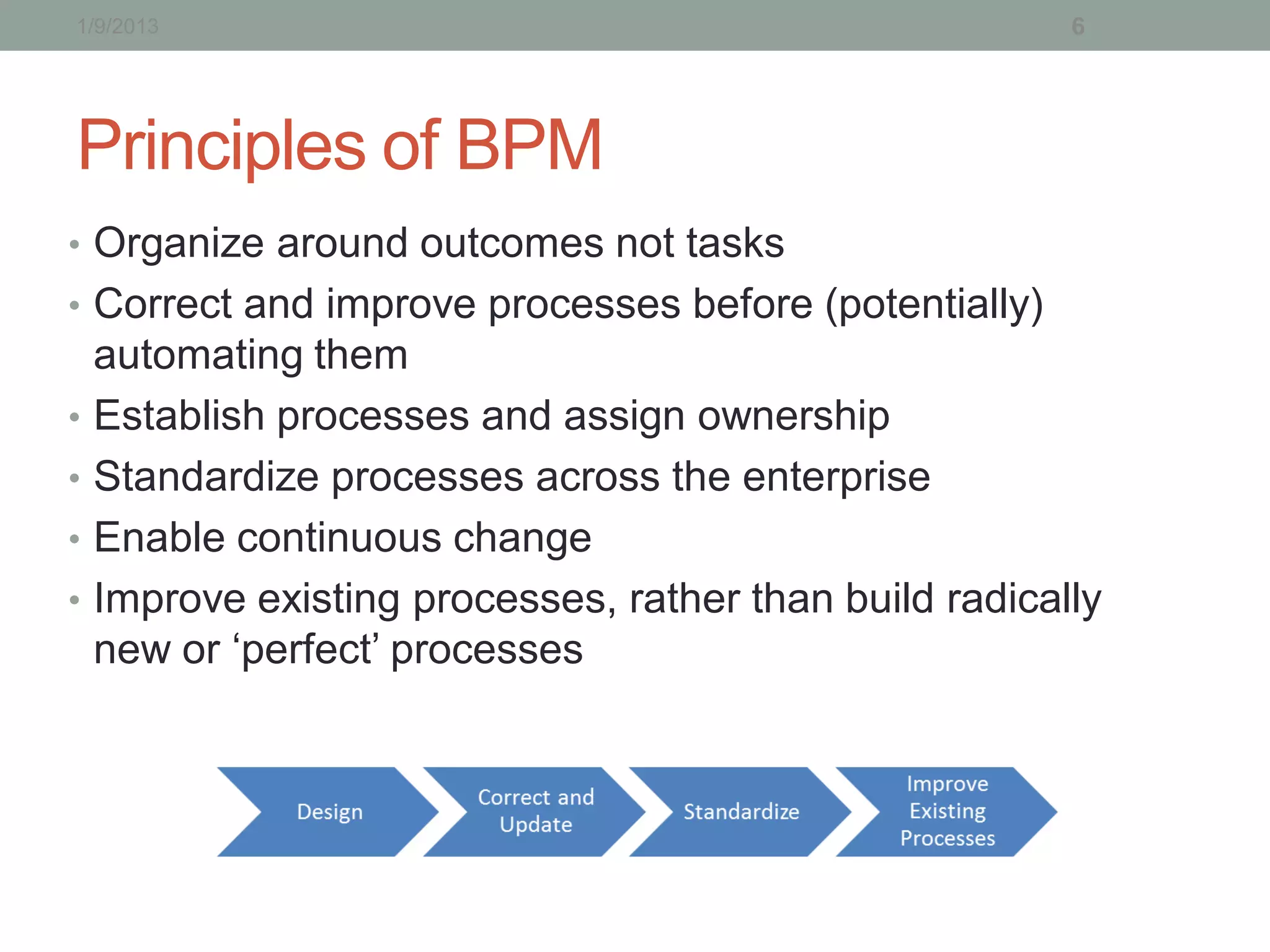 1/9/2013

6

Principles of BPM

• Organize around outcomes not tasks
• Correct and improve processes before (potentially) automating them
• Establish processes and assign ownership
• Standardize processes across the enterprise
• Enable continuous change
• Improve existing processes, rather than build radically new or ‘perfect’ processes

Design

Correct and Update

Standardize

Improve Existing Processes